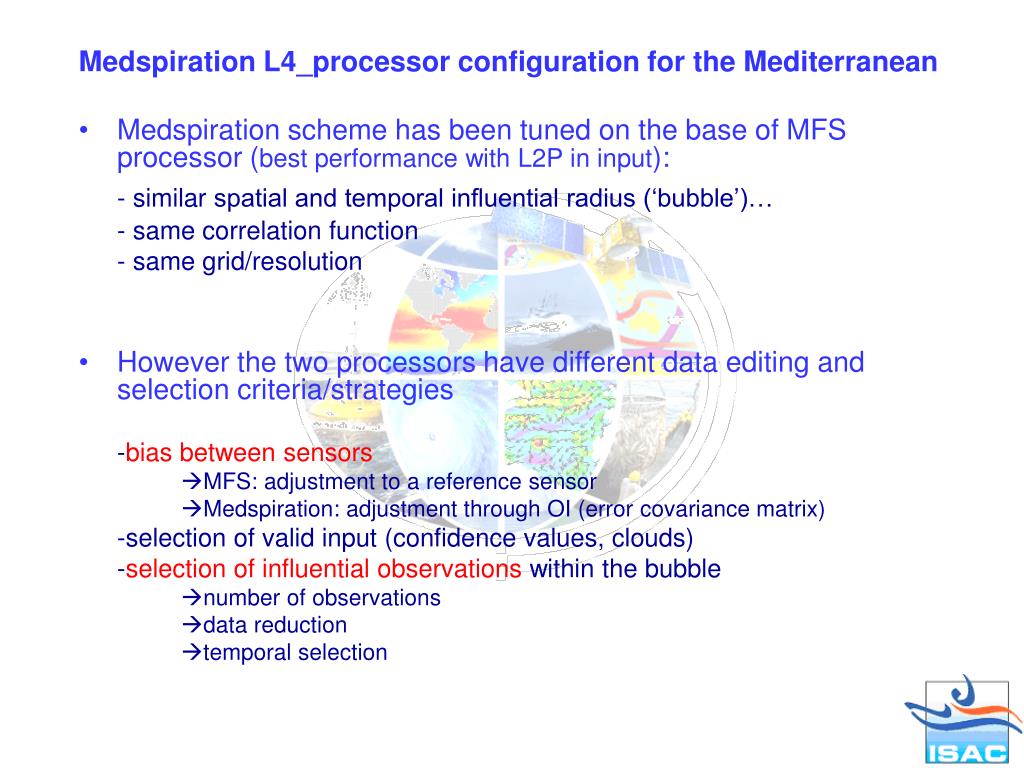 Medspiration L4_processor configuration for the Mediterranean

• Medspiration scheme has been tuned on the base of MFS processor (best performance with L2P in input):

- similar spatial and temporal influential radius (‘bubble’)…
- same correlation function
- same grid/resolution

• However the two processors have different data editing and selection criteria/strategies

-bias between sensors
→MFS: adjustment to a reference sensor
→Medspiration: adjustment through OI (error covariance matrix)
-selection of valid input (confidence values, clouds)
-selection of influential observations within the bubble
→number of observations
→data reduction
→temporal selection

ISAC